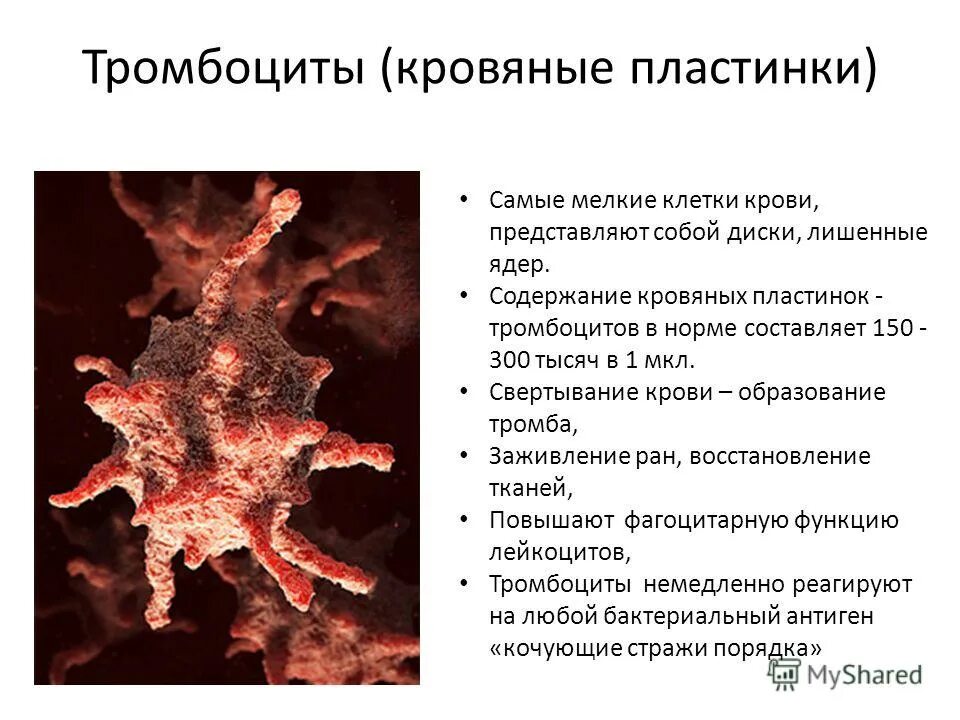 Тромбоциты (кровяные пластинки)

• Самые мелкие клетки крови, представляют собой диски, лишенные ядер.
• Содержание кровяных пластинок - тромбоцитов в норме составляет 150 - 300 тысяч в 1 мкл.
• Свертывание крови – образование тромба,
• Заживление ран, восстановление тканей,
• Повышают фагоцитарную функцию лейкоцитов,
• Тромбоциты немедленно реагируют на любой бактериальный антиген «кочующие стражи порядка»

MyShared